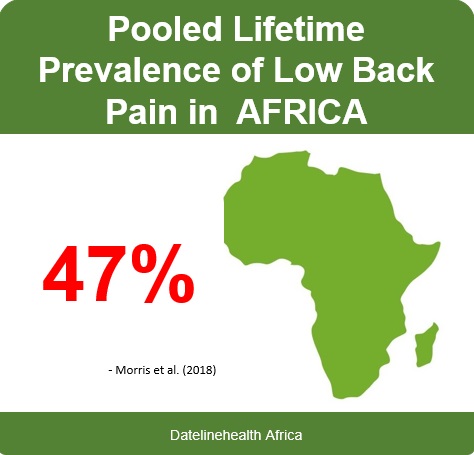 Pooled Lifetime Prevalence of Low Back Pain in AFRICA

47%

- Morris et al. (2018)

Datelinehealth Africa